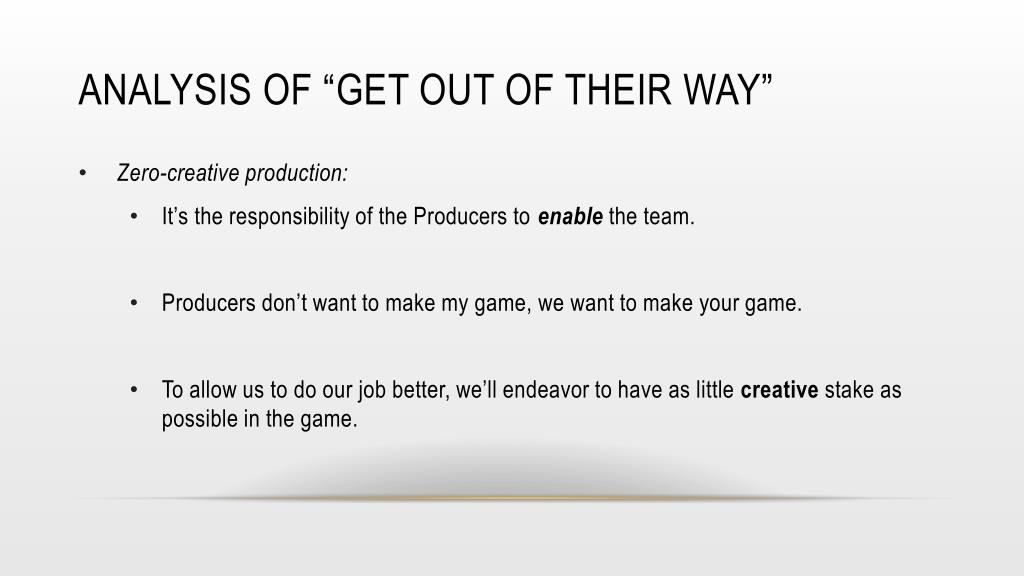 ANALYSIS OF “GET OUT OF THEIR WAY”

• Zero-creative production:

• It’s the responsibility of the Producers to enable the team.

• Producers don’t want to make my game, we want to make your game.

• To allow us to do our job better, we’ll endeavor to have as little creative stake as possible in the game.